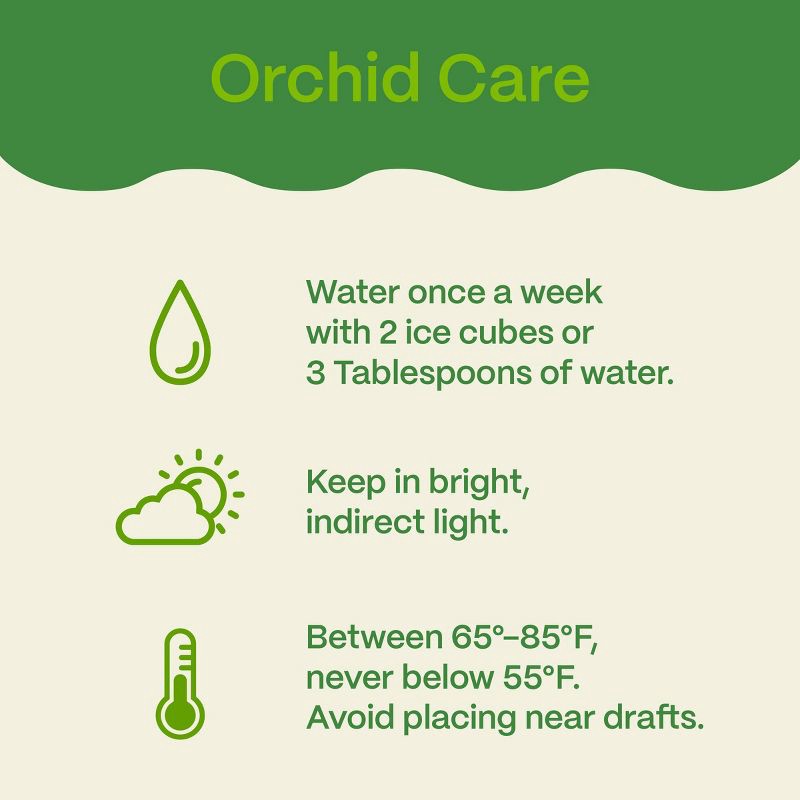 Orchid Care

Water once a week with 2 ice cubes or 3 Tablespoons of water.

Keep in bright, indirect light.

Between 65°–85°F, never below 55°F. Avoid placing near drafts.